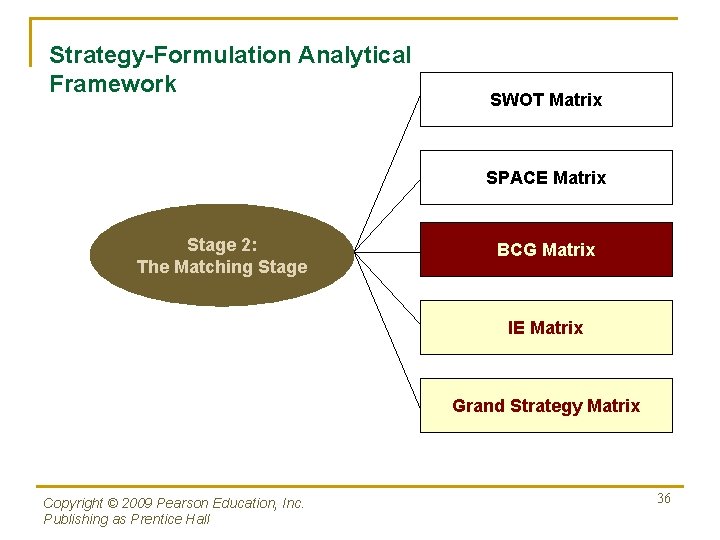 Strategy-Formulation Analytical Framework

Stage 2:
The Matching Stage

SWOT Matrix

SPACE Matrix

BCG Matrix

IE Matrix

Grand Strategy Matrix

Copyright © 2009 Pearson Education, Inc.
Publishing as Prentice Hall

36